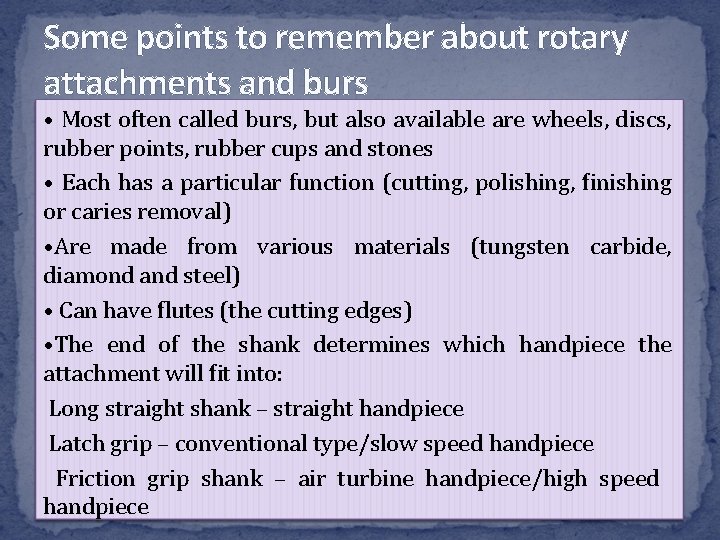 Some points to remember about rotary attachments and burs

• Most often called burs, but also available are wheels, discs, rubber points, rubber cups and stones

• Each has a particular function (cutting, polishing, finishing or caries removal)

•Are made from various materials (tungsten carbide, diamond and steel)

• Can have flutes (the cutting edges)

•The end of the shank determines which handpiece the attachment will fit into:

Long straight shank – straight handpiece

Latch grip – conventional type/slow speed handpiece

Friction grip shank – air turbine handpiece/high speed handpiece